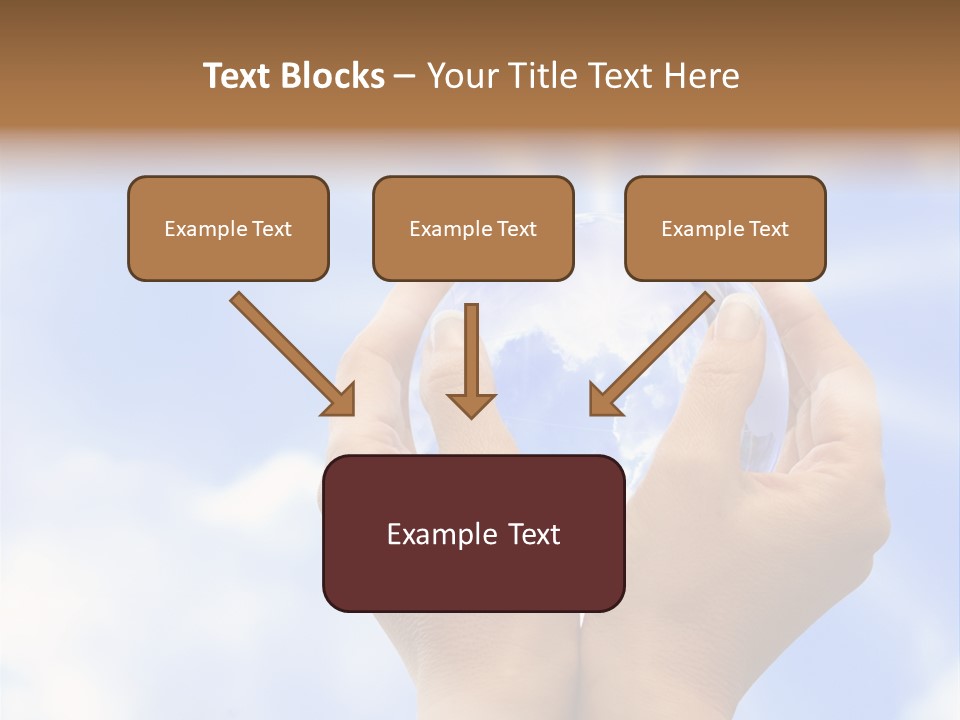 Text Blocks – Your Title Text Here

Example Text

Example Text

Example Text

Example Text